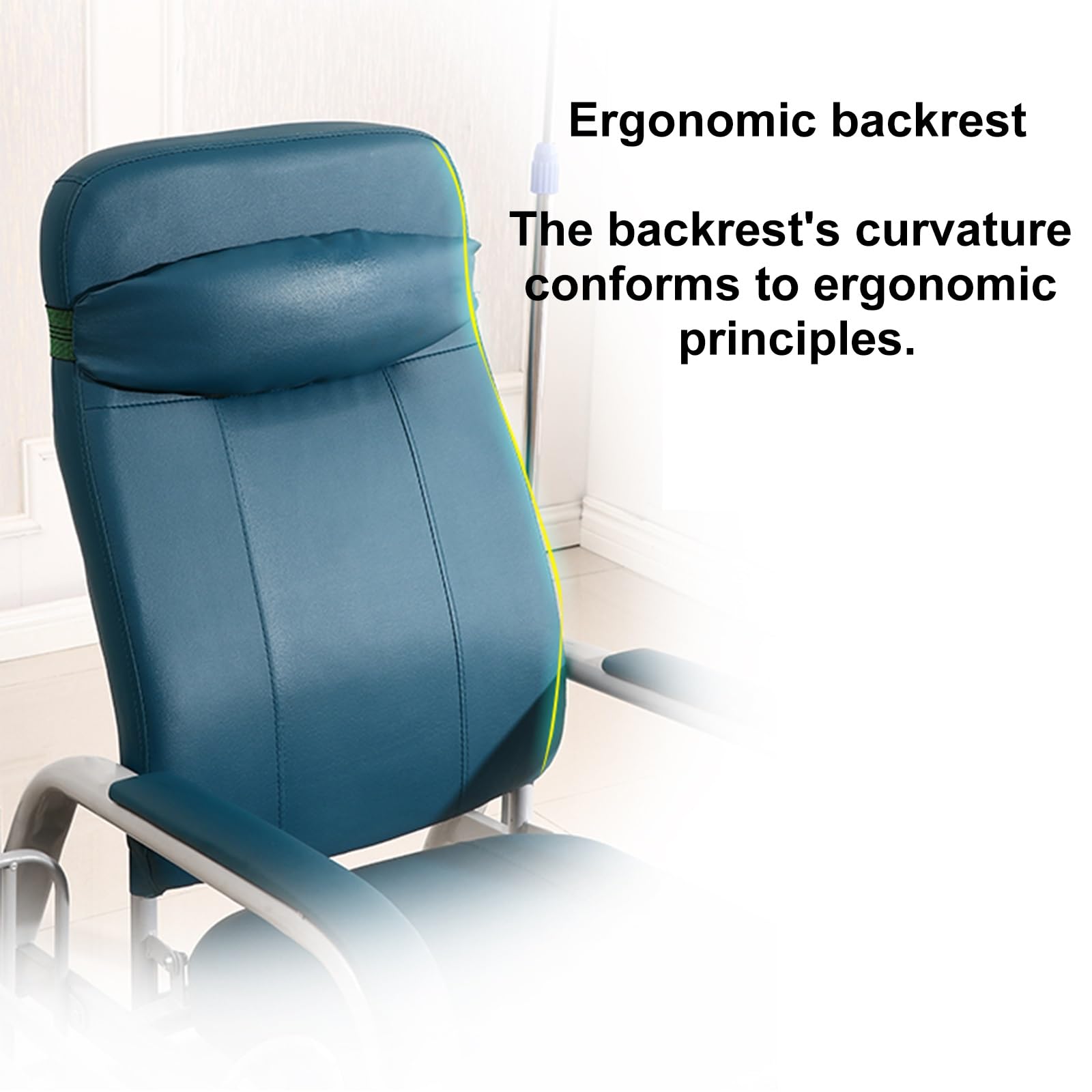 Ergonomic backrest

The backrest's curvature conforms to ergonomic principles.